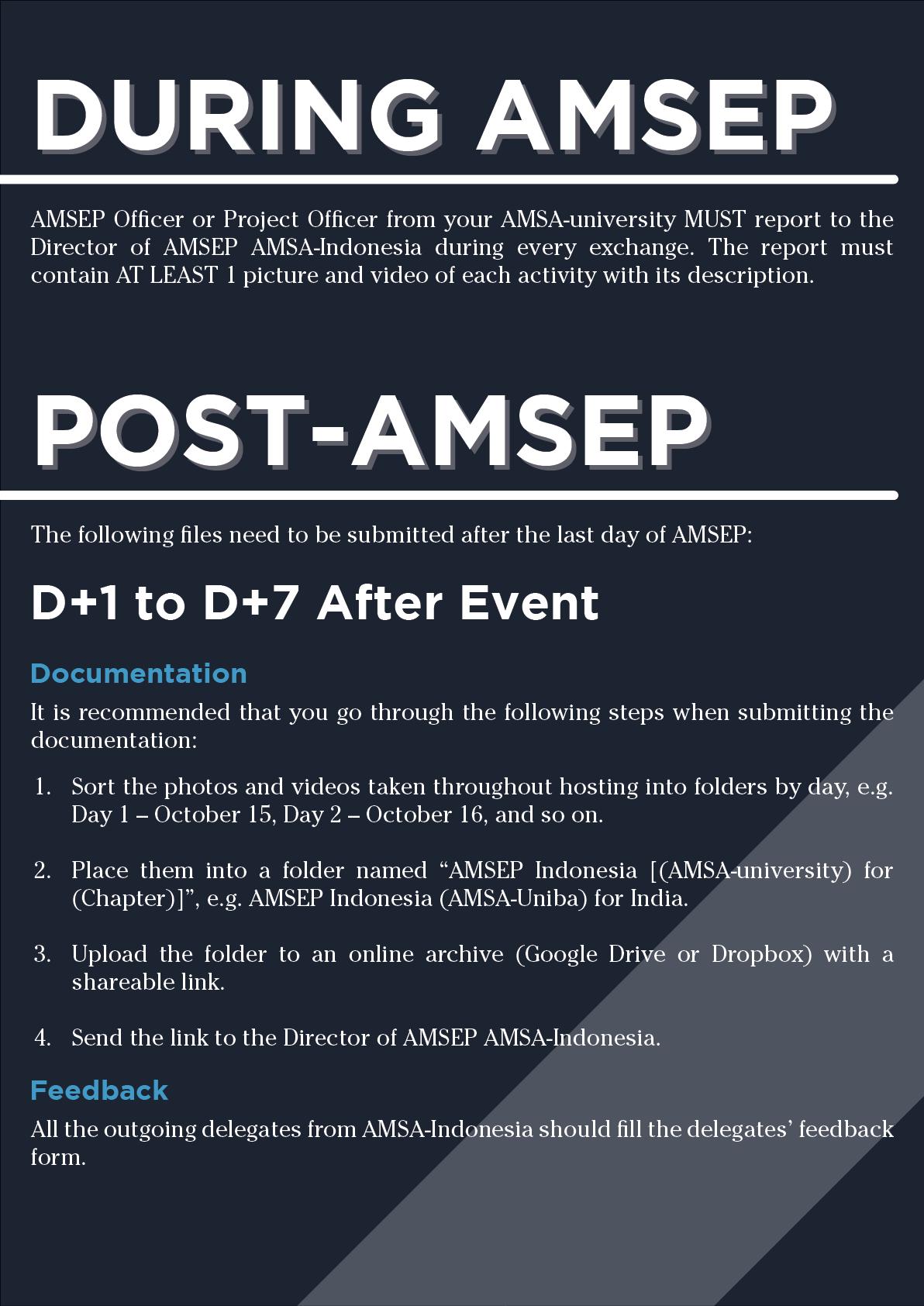 DURING AMSEP

AMSEP Officer or Project Officer from your AMSA-university MUST report to the Director of AMSEP AMSA-Indonesia during every exchange. The report must contain AT LEAST 1 picture and video of each activity with its description.

POST-AMSEP

The following files need to be submitted after the last day of AMSEP:

D+1 to D+7 After Event

Documentation

It is recommended that you go through the following steps when submitting the documentation:

1. Sort the photos and videos taken throughout hosting into folders by day, e.g. Day 1 – October 15, Day 2 – October 16, and so on.

2. Place them into a folder named “AMSEP Indonesia [(AMSA-university) for (Chapter)]”, e.g. AMSEP Indonesia (AMSA-Uniba) for India.

3. Upload the folder to an online archive (Google Drive or Dropbox) with a shareable link.

4. Send the link to the Director of AMSEP AMSA-Indonesia.

Feedback

All the outgoing delegates from AMSA-Indonesia should fill the delegates’ feedback form.